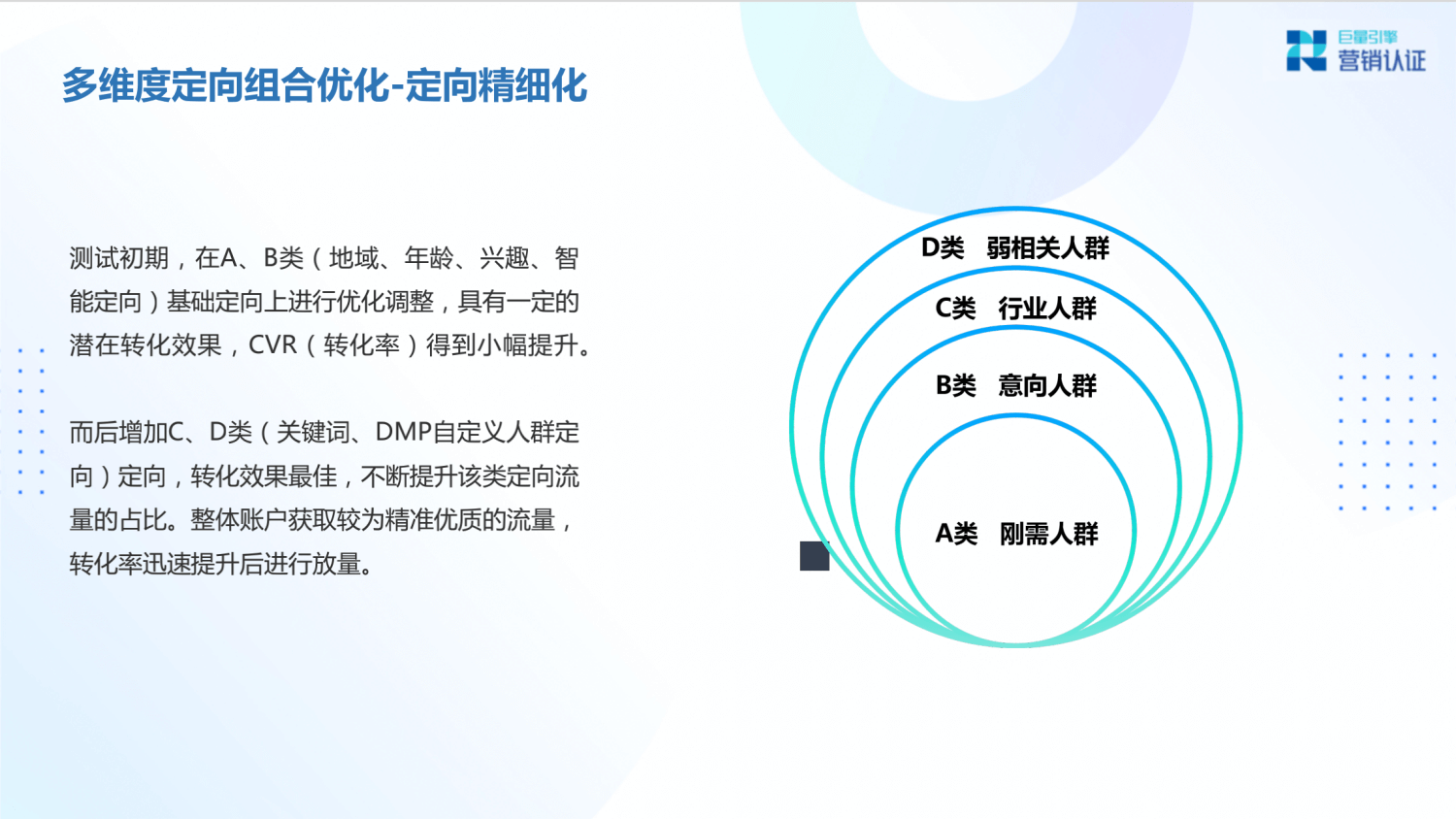 巨量引擎
营销认证

多维度定向组合优化-定向精细化

测试初期，在A、B类（地域、年龄、兴趣、智能定向）基础定向上进行优化调整，具有一定的潜在转化效果，CVR（转化率）得到小幅提升。

而后增加C、D类（关键词、DMP自定义人群定向）定向，转化效果最佳，不断提升该类定向流量的占比。整体账户获取较为精准优质的流量，转化率迅速提升后进行放量。

D类 弱相关人群
C类 行业人群
B类 意向人群
A类 刚需人群